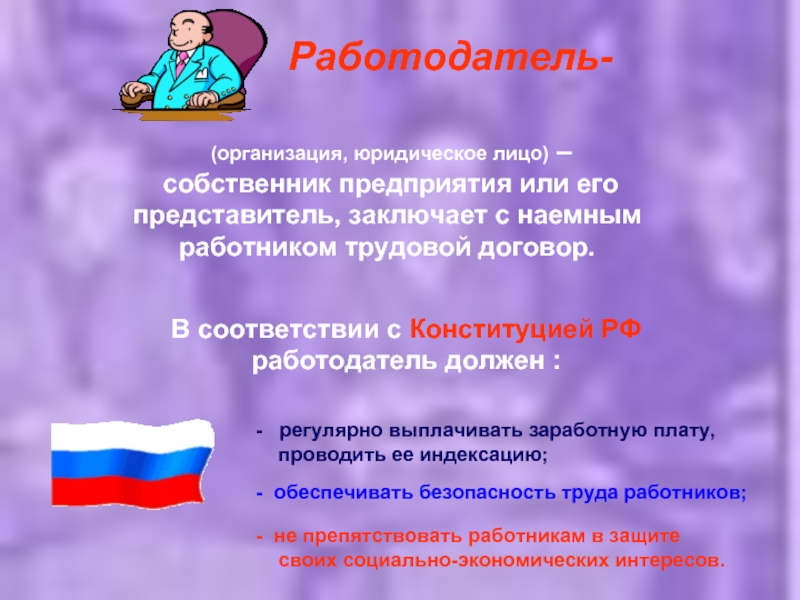 Работодатель-

(организация, юридическое лицо) – собственник предприятия или его представитель, заключает с наемным работником трудовой договор.

В соответствии с Конституцией РФ работодатель должен :

- регулярно выплачивать заработную плату, проводить ее индексацию;

- обеспечивать безопасность труда работников;

- не препятствовать работникам в защите своих социально-экономических интересов.